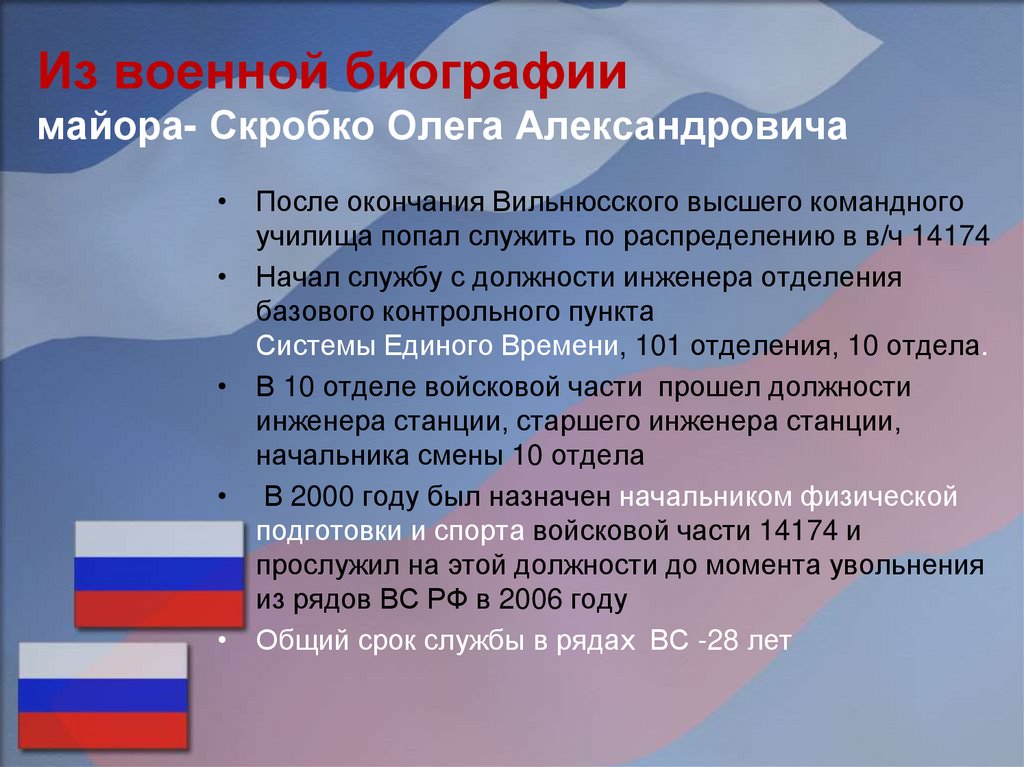 Из военной биографии
майора- Скробко Олега Александровича

• После окончания Вильнюсского высшего командного училища попал служить по распределению в в/ч 14174
• Начал службу с должности инженера отделения базового контрольного пункта
Системы Единого Времени, 101 отделения, 10 отдела.
• В 10 отделе войсковой части прошел должности инженера станции, старшего инженера станции, начальника смены 10 отдела
• В 2000 году был назначен начальником физической подготовки и спорта войсковой части 14174 и прослужил на этой должности до момента увольнения из рядов ВС РФ в 2006 году
• Общий срок службы в рядах ВС -28 лет